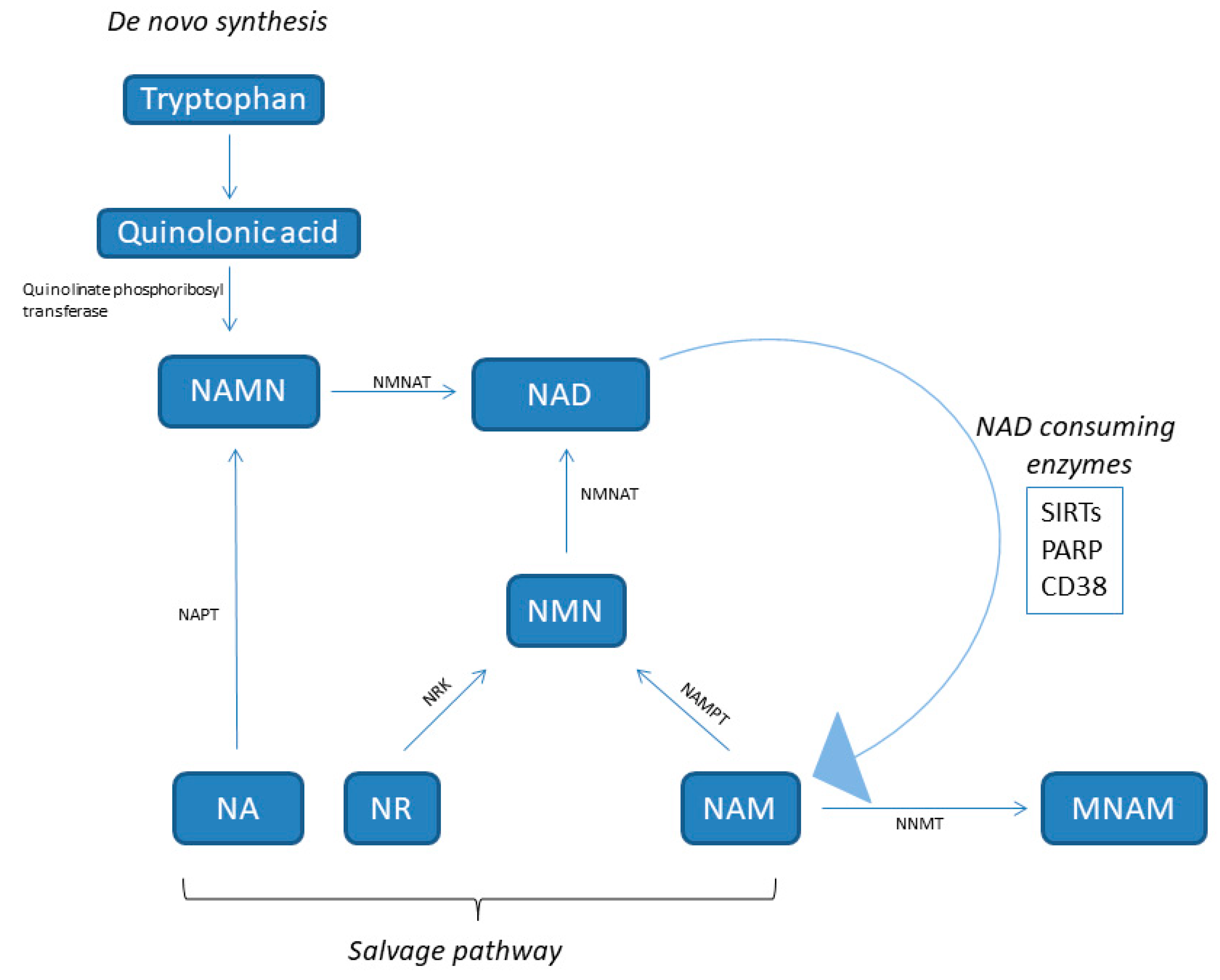 De novo synthesis

Tryptophan

Quinolonic acid

Quinolinate phosphoribosyl transferase

NAMN

NMNAT

NAD

NAD consuming enzymes

SIRTs
PARP
CD38

NMNAT

NAPT

NMN

NRK

NAMPT

NA

NR

NAM

NNMT

MNAM

Salvage pathway